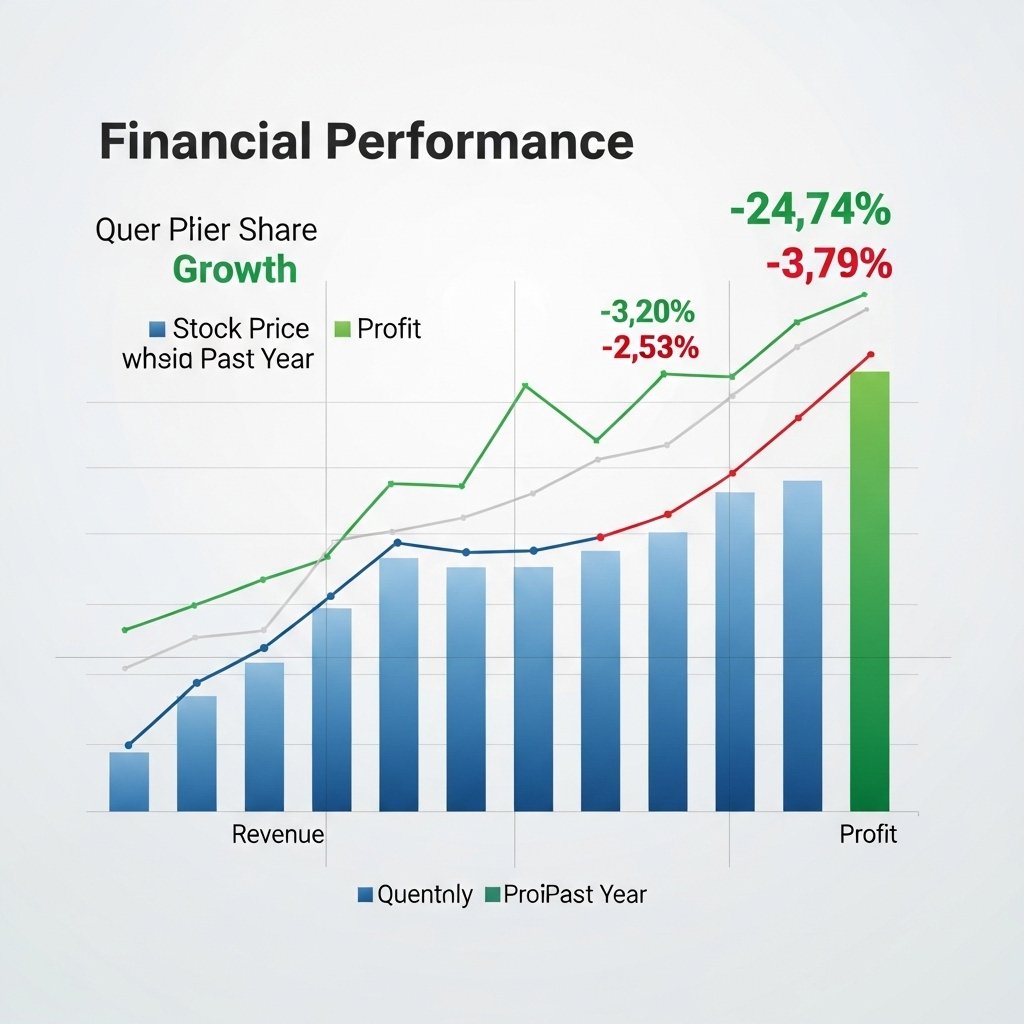 Financial Performance

Quer Plier Share
Growth

Stock Price Profit
whsia Past Year

-24,74%
-3,79%

-3,20%
-2,53%

Revenue

Profit

Quentnly ProiPast Year